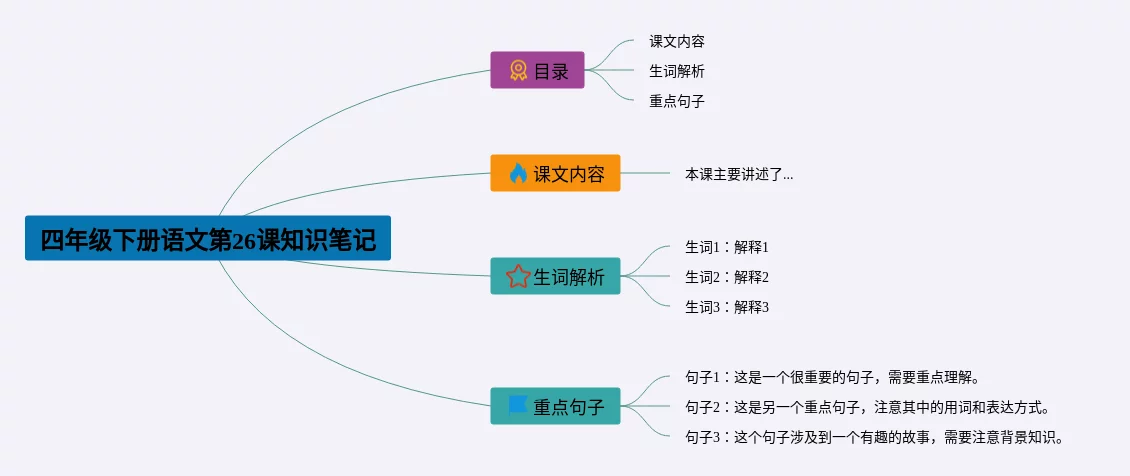 四年级下册语文第26课知识笔记

目录
课文内容
生词解析
重点句子

课文内容
本课主要讲述了...

生词解析
生词1：解释1
生词2：解释2
生词3：解释3

重点句子
句子1：这是一个很重要的句子，需要重点理解。
句子2：这是另一个重点句子，注意其中的用词和表达方式。
句子3：这个句子涉及到一个有趣的故事，需要注意背景知识。